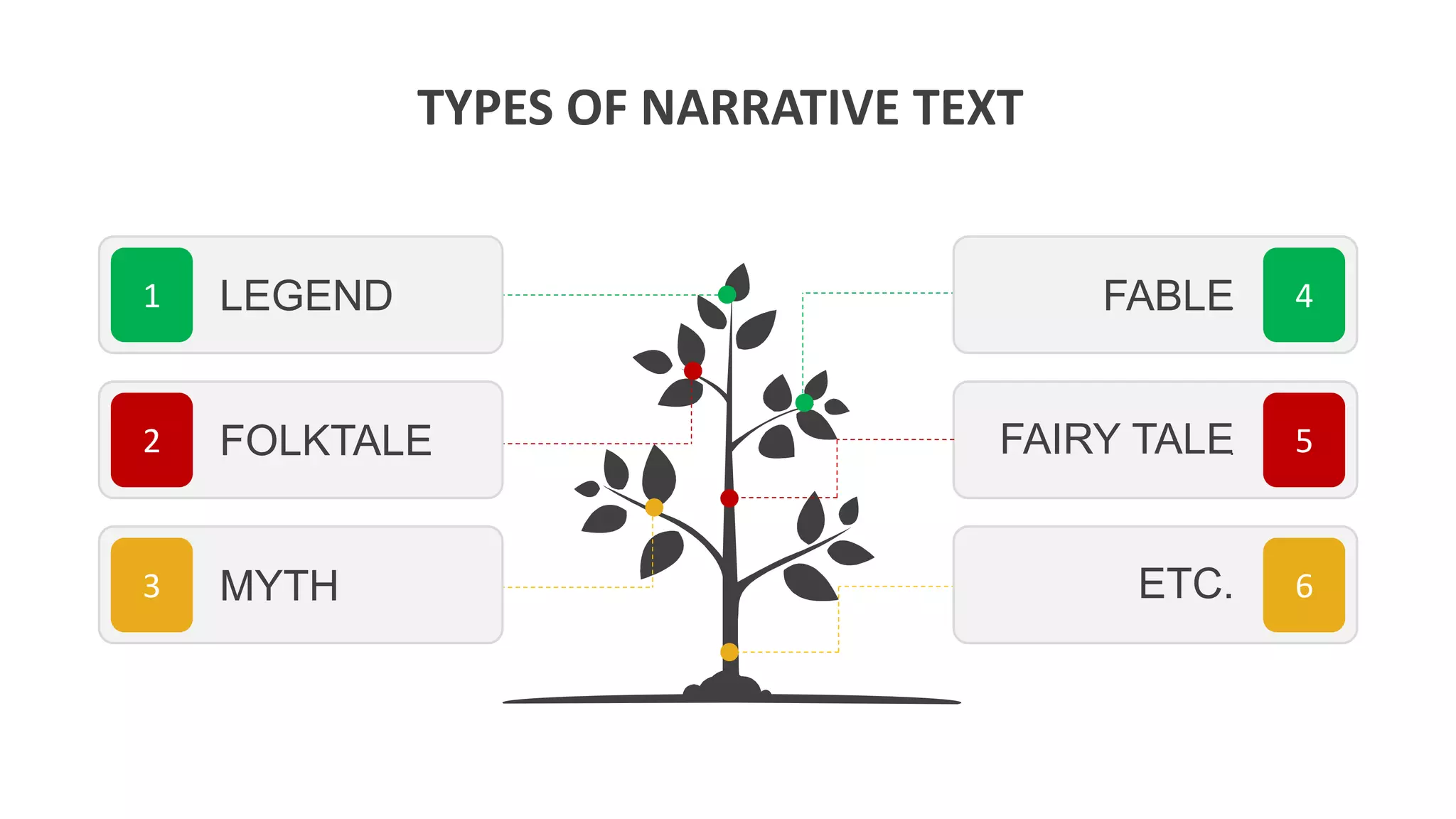 TYPES OF NARRATIVE TEXT

1 LEGEND

2 FOLKTALE

3 MYTH

FABLE 4

FAIRY TALE 5

ETC. 6